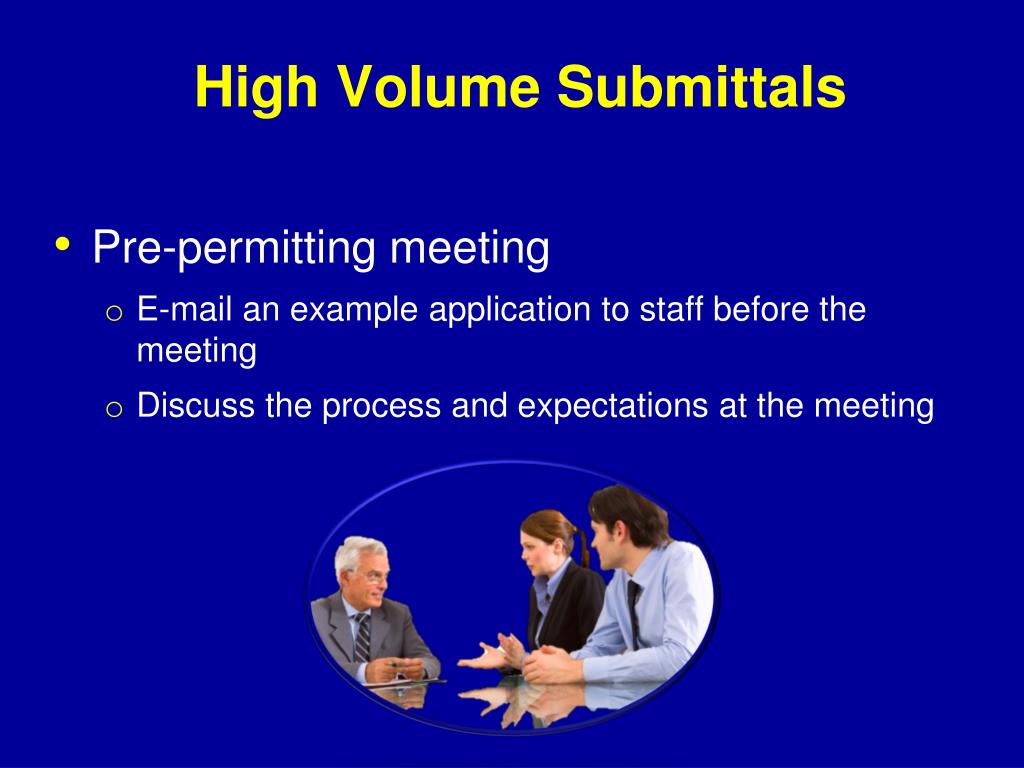 High Volume Submittals

• Pre-permitting meeting

o E-mail an example application to staff before the meeting

o Discuss the process and expectations at the meeting